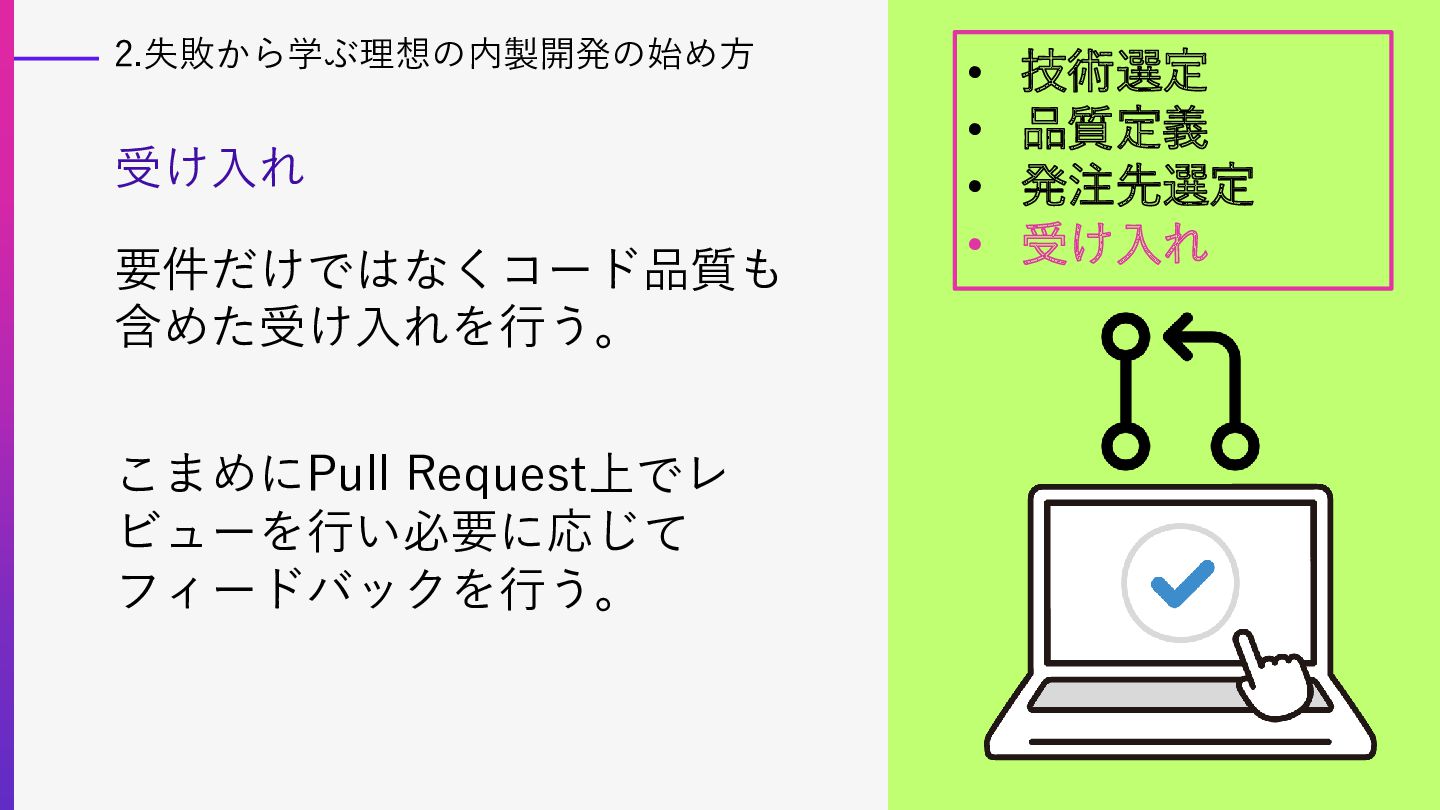 2.失敗から学ぶ理想の内製開発の始め方

受け入れ

要件だけではなくコード品質も含めた受け入れを行う。

こまめにPull Request上でレビューを行い必要に応じてフィードバックを行う。

• 技術選定
• 品質定義
• 発注先選定
• 受け入れ